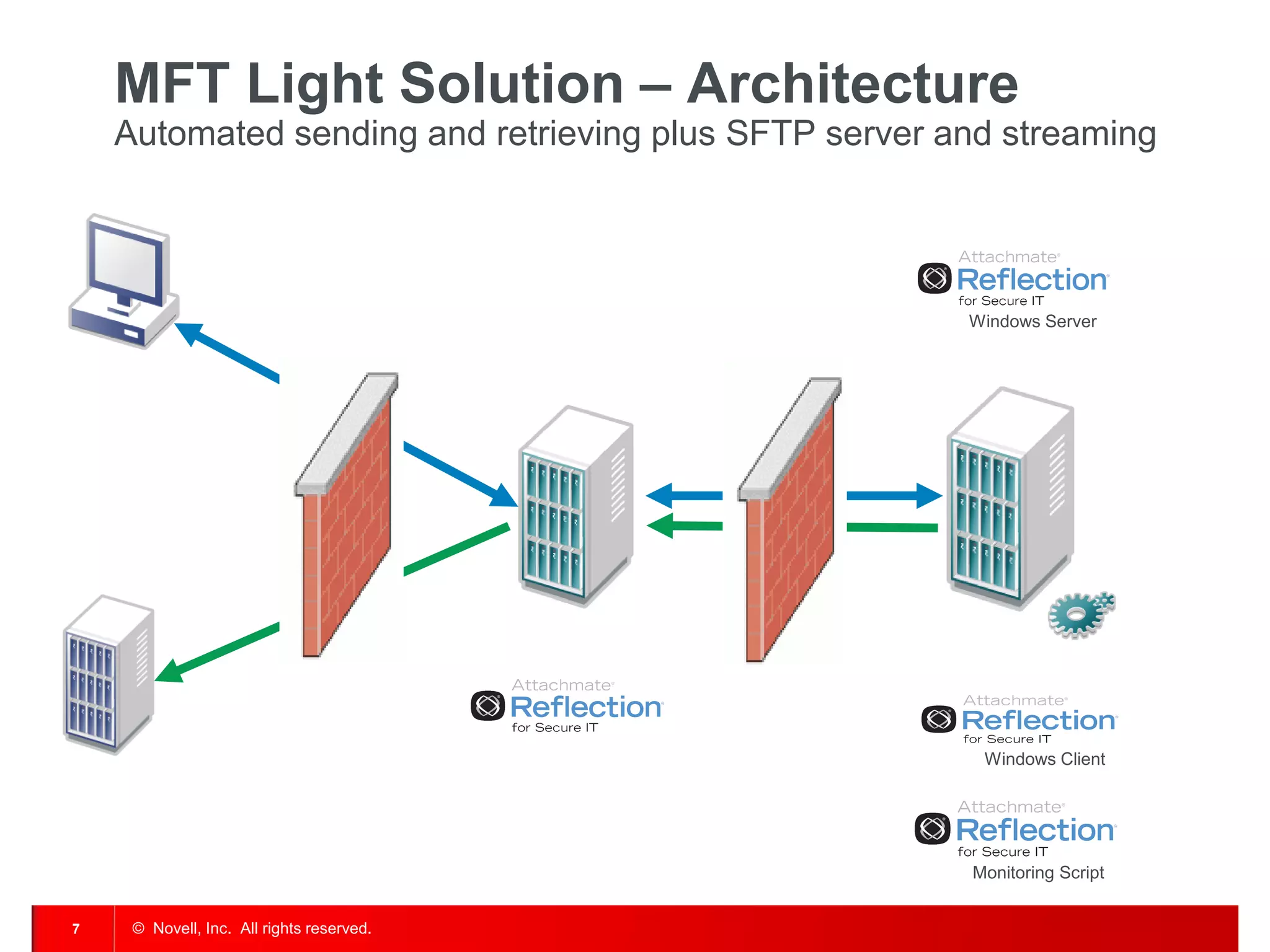 MFT Light Solution – Architecture

Automated sending and retrieving plus SFTP server and streaming

Attachmate
Reflection
for Secure IT
Windows Server

Attachmate
Reflection
for Secure IT

Attachmate
Reflection
for Secure IT
Windows Client

Attachmate
Reflection
for Secure IT
Monitoring Script

7 © Novell, Inc. All rights reserved.